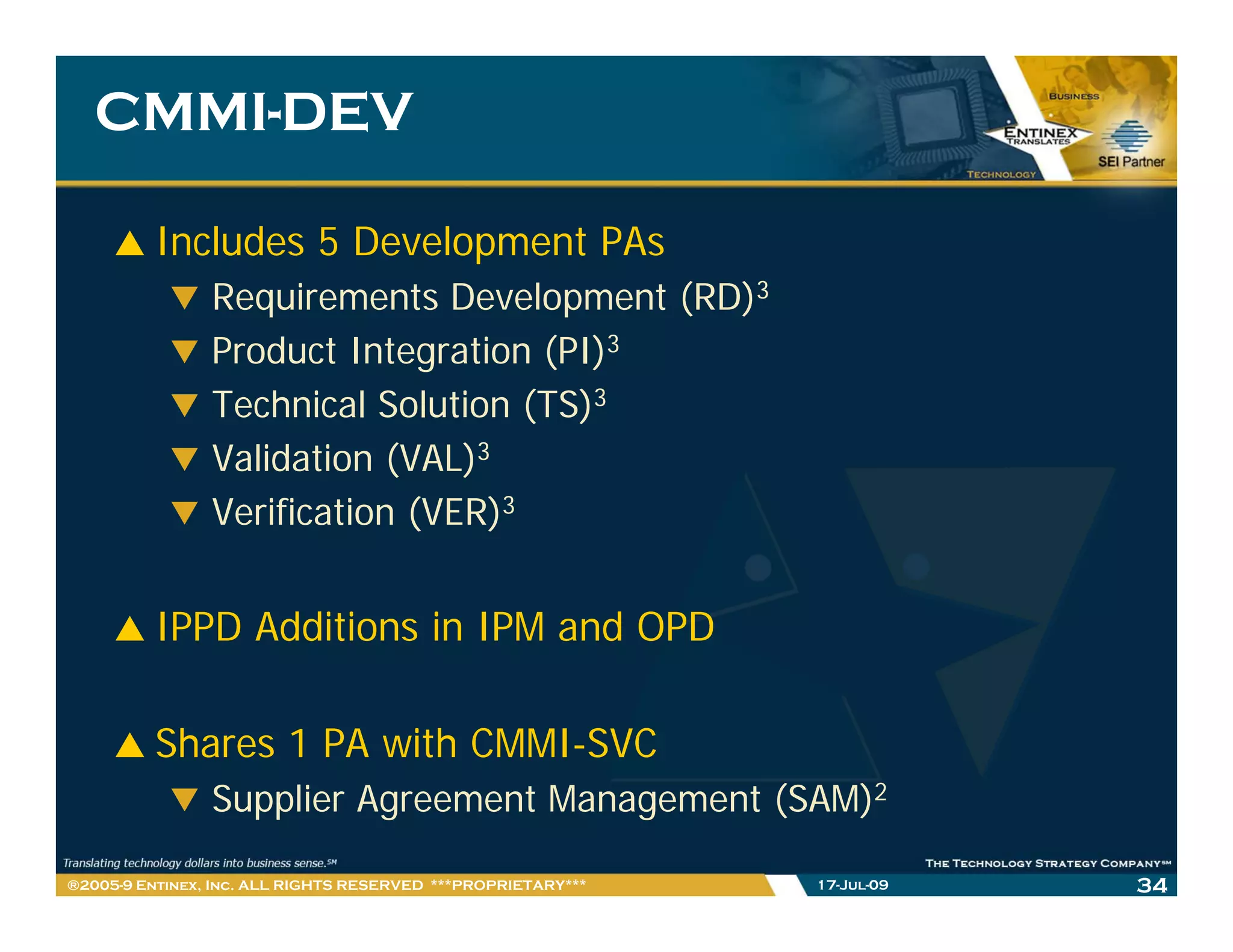 CMMI-DEV

BUSINESS
ENTINEX TRANSLATES
TECHNOLOGY
SEI Partner

▲ Includes 5 Development PAs

▼ Requirements Development (RD)$^3$

▼ Product Integration (PI)$^3$

▼ Technical Solution (TS)$^3$

▼ Validation (VAL)$^3$

▼ Verification (VER)$^3$

▲ IPPD Additions in IPM and OPD

▲ Shares 1 PA with CMMI-SVC

▼ Supplier Agreement Management (SAM)$^2$

Translating technology dollars into business sense.℠

THE TECHNOLOGY STRATEGY COMPANY℠

®2005-9 ENTINEX, INC. ALL RIGHTS RESERVED ***PROPRIETARY***

17-JUL-09

34